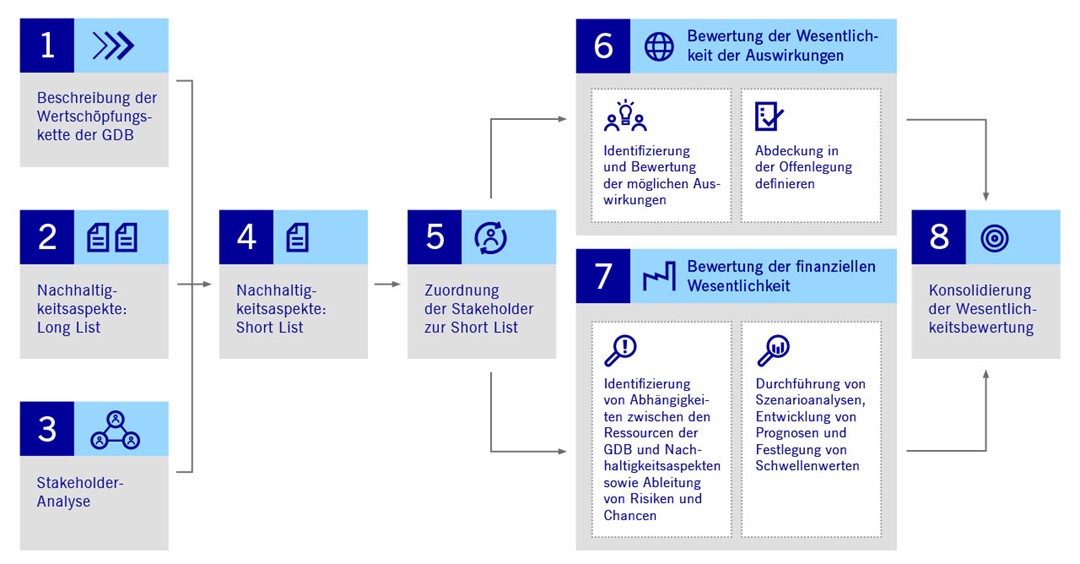 1

Beschreibung der Wertschöpfungskette der GDB

2

Nachhaltigkeitsaspekte: Long List

3

Stakeholder-Analyse

4

Nachhaltigkeitsaspekte: Short List

5

Zuordnung der Stakeholder zur Short List

6

Bewertung der Wesentlichkeit der Auswirkungen

Identifizierung und Bewertung der möglichen Auswirkungen

Abdeckung in der Offenlegung definieren

7

Bewertung der finanziellen Wesentlichkeit

Identifizierung von Abhängigkeiten zwischen den Ressourcen der GDB und Nachhaltigkeitsaspekten sowie Ableitung von Risiken und Chancen

Durchführung von Szenarioanalysen, Entwicklung von Prognosen und Festlegung von Schwellenwerten

8

Konsolidierung der Wesentlichkeitsbewertung